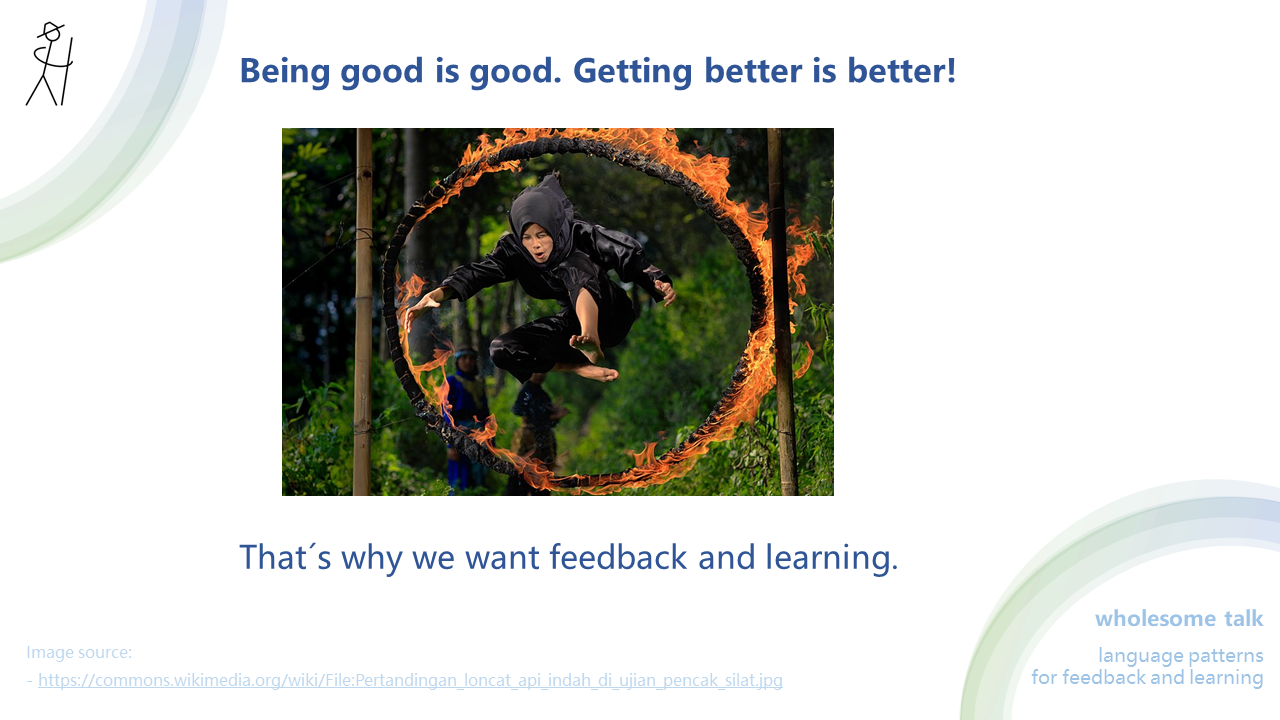 Being good is good. Getting better is better!

That´s why we want feedback and learning.

Image source:
- https://commons.wikimedia.org/wiki/File:Pertandingan_loncat_api_indah_di_ujian_pencak_silat.jpg

wholesome talk

language patterns
for feedback and learning